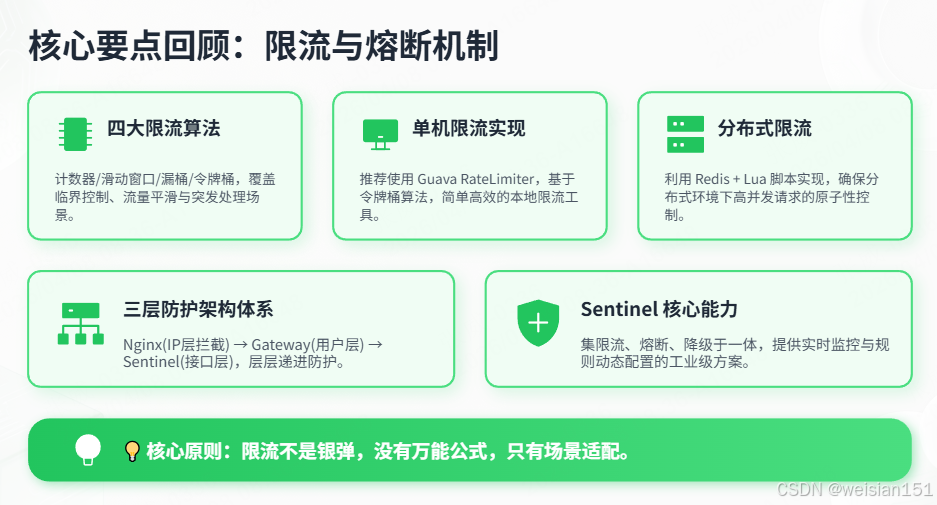 核心要点回顾：限流与熔断机制

四大限流算法

计数器/滑动窗口/漏桶/令牌桶，覆盖临界控制、流量平滑与突发处理场景。

单机限流实现

推荐使用 Guava RateLimiter，基于令牌桶算法，简单高效的本地限流工具。

分布式限流

利用 Redis + Lua 脚本实现，确保分布式环境下高并发请求的原子性控制。

三层防护架构体系

Nginx(IP层拦截) → Gateway(用户层) → Sentinel(接口层)，层层递进防护。

Sentinel 核心能力

集限流、熔断、降级于一体，提供实时监控与规则动态配置的工业级方案。

💡 核心原则：限流不是银弹，没有万能公式，只有场景适配。

CSDN @weisian151